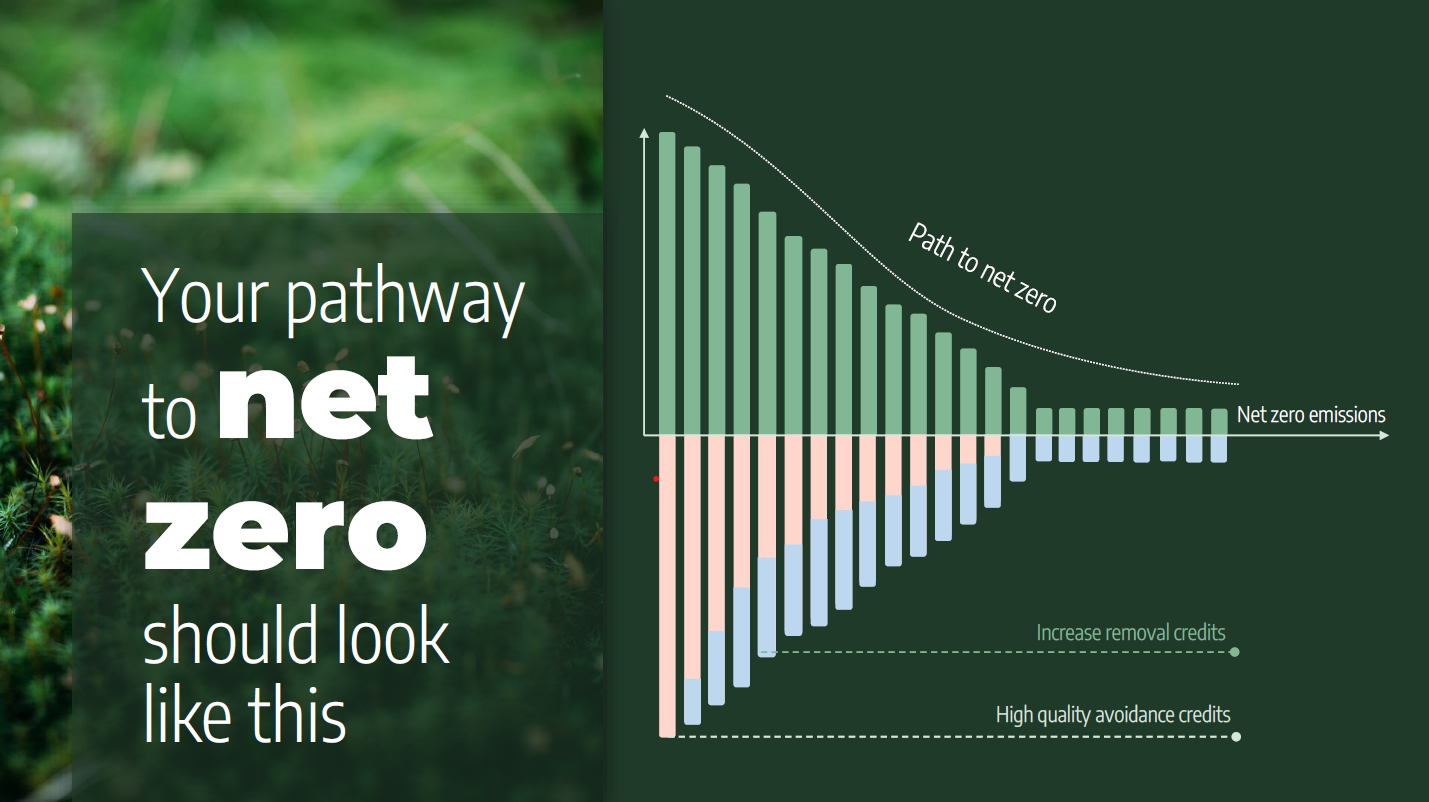 Your pathway to net zero should look like this

Path to net zero

Net zero emissions

Increase removal credits

High quality avoidance credits